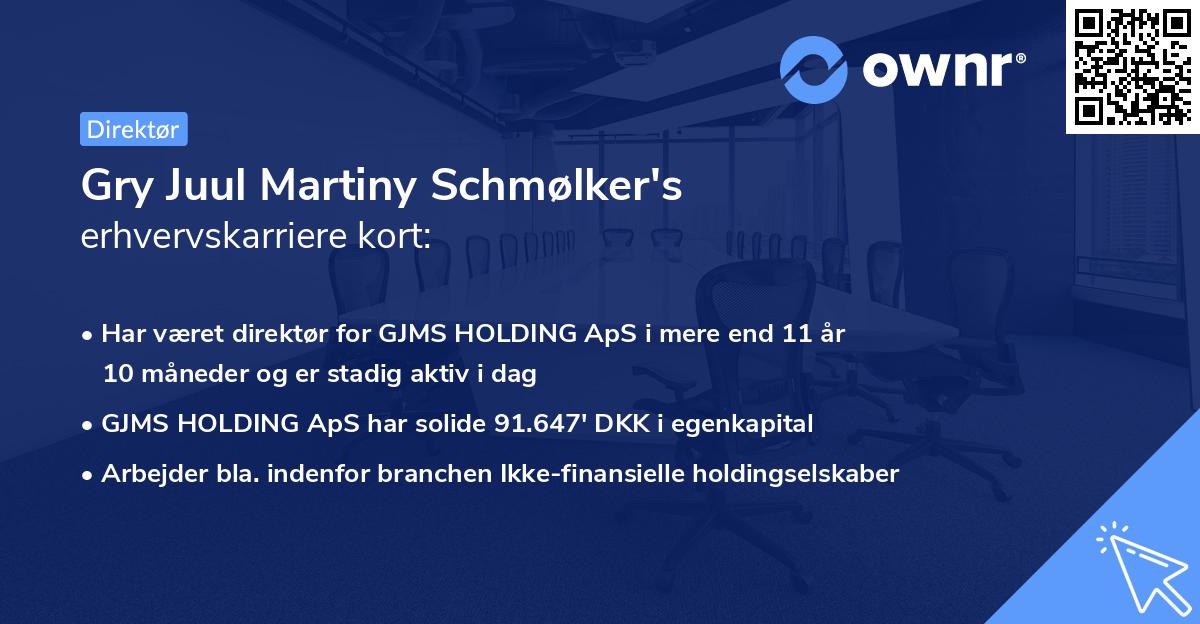 ownr®

Direktør

Gry Juul Martiny Schmølker's erhvervskarriere kort:

• Har været direktør for GJMS HOLDING ApS i mere end 11 år 10 måneder og er stadig aktiv i dag
• GJMS HOLDING ApS har solide 91.647' DKK i egenkapital
• Arbejder bla. indenfor branchen Ikke-finansielle holdingselskaber